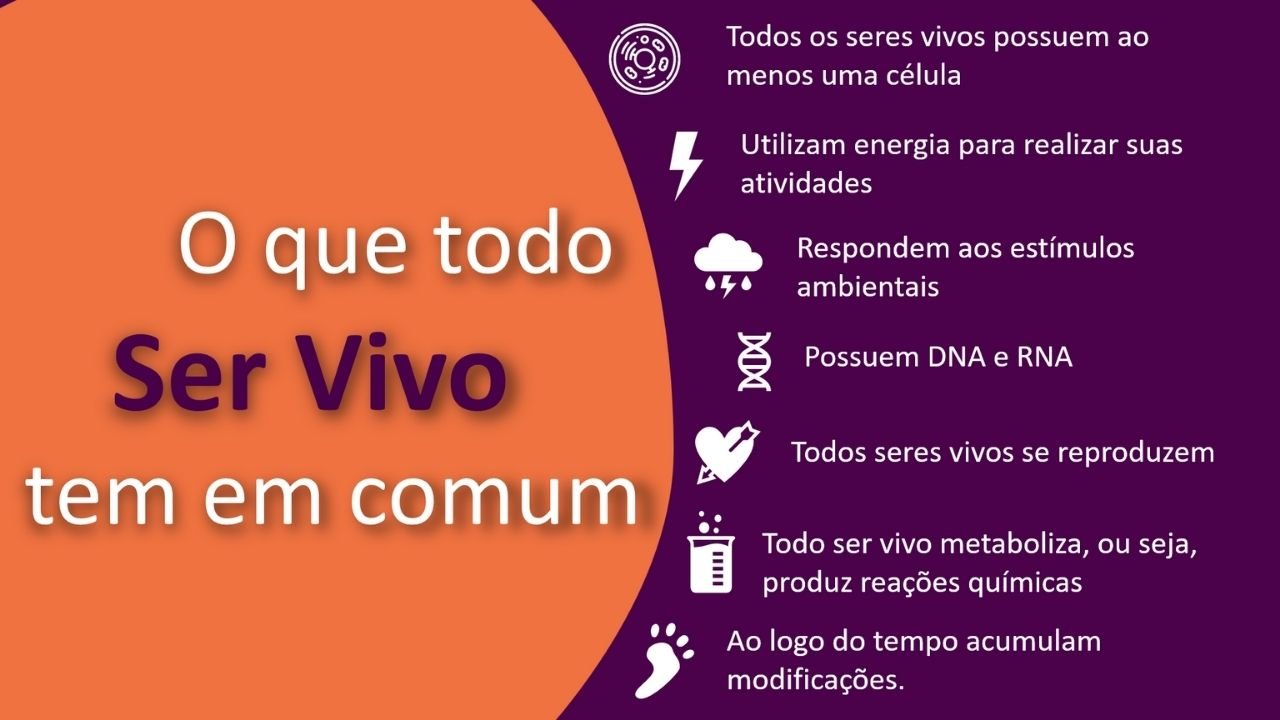 O que todo
Ser Vivo
tem em comum

Todos os seres vivos possuem ao menos uma célula

Utilizam energia para realizar suas atividades

Respondem aos estímulos ambientais

Possuem DNA e RNA

Todos seres vivos se reproduzem

Todo ser vivo metaboliza, ou seja, produz reações químicas

Ao logo do tempo acumulam modificações.